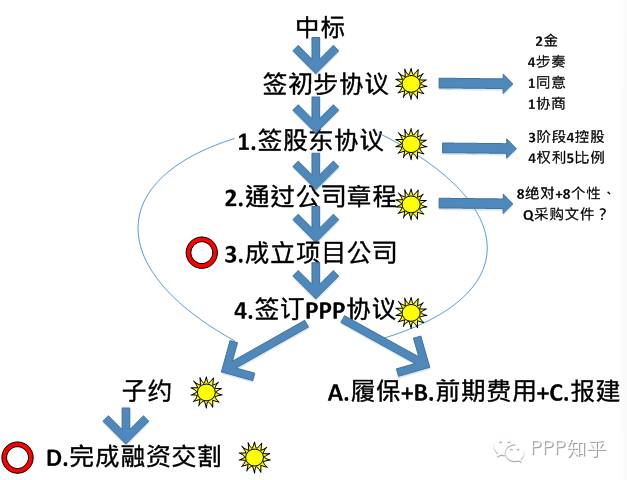 中标

签初步协议

2金
4步奏
1同意
1协商

1.签股东协议

3阶段4控股
4权利5比例

2.通过公司章程

8绝对+8个性、
Q采购文件？

3.成立项目公司

4.签订PPP协议

子约

A.履保+B.前期费用+C.报建

D.完成融资交割

PPP知乎